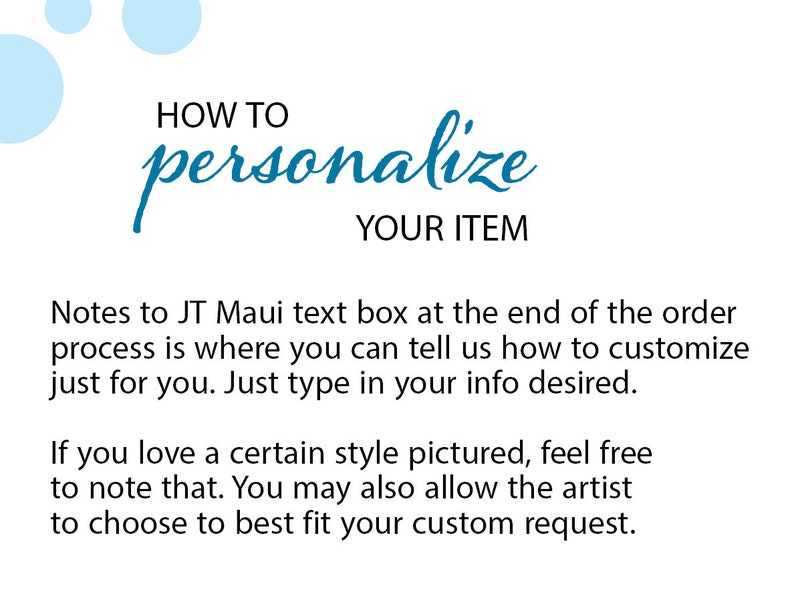 HOW TO
personalize
YOUR ITEM

Notes to JT Maui text box at the end of the order process is where you can tell us how to customize just for you. Just type in your info desired.

If you love a certain style pictured, feel free to note that. You may also allow the artist to choose to best fit your custom request.